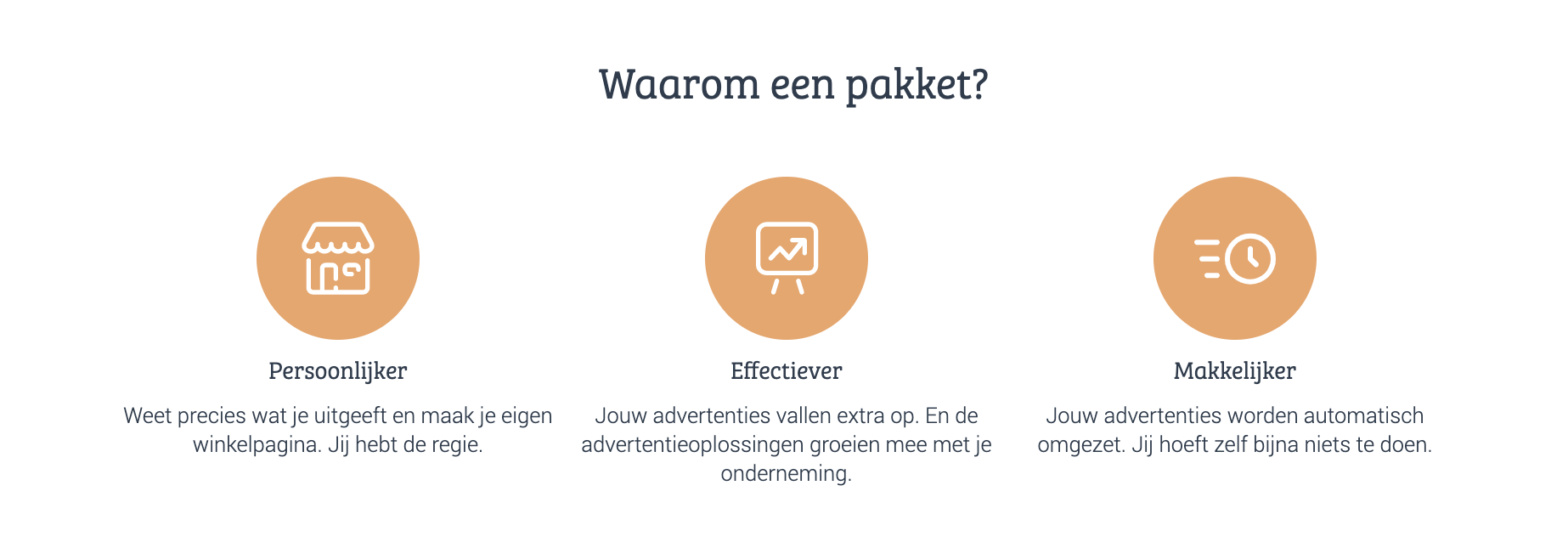 Waarom een pakket?

Persoonlijker

Weet precies wat je uitgeeft en maak je eigen winkelpagina. Jij hebt de regie.

Effectiever

Jouw advertenties vallen extra op. En de advertentieoplossingen groeien mee met je onderneming.

Makkelijker

Jouw advertenties worden automatisch omgezet. Jij hoeft zelf bijna niets te doen.